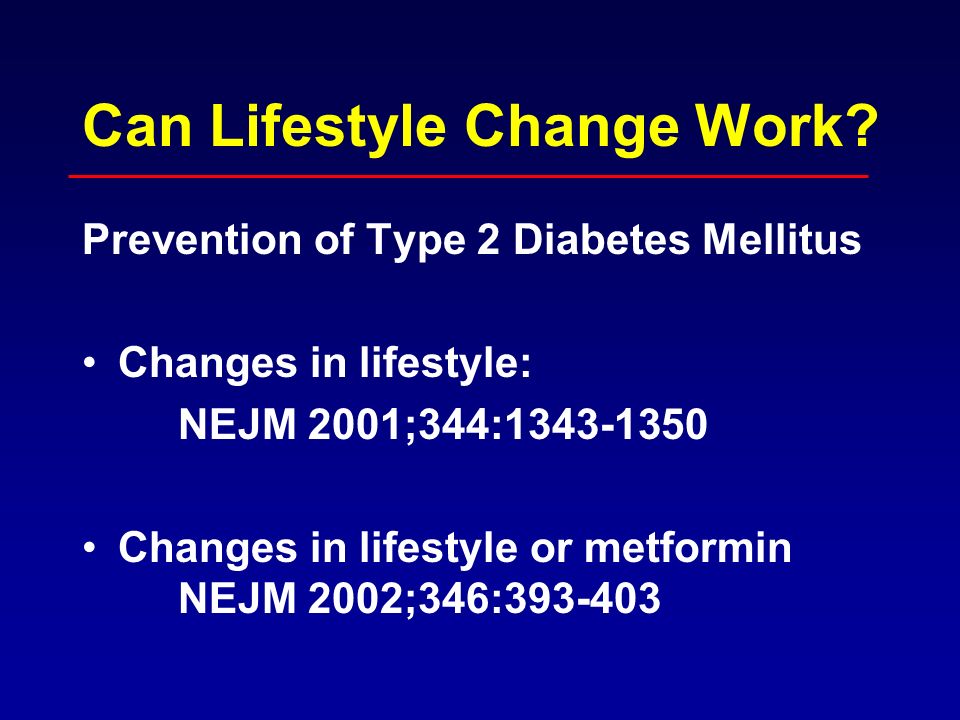 Can Lifestyle Change Work?

Prevention of Type 2 Diabetes Mellitus

• Changes in lifestyle:
NEJM 2001;344:1343-1350

• Changes in lifestyle or metformin
NEJM 2002;346:393-403